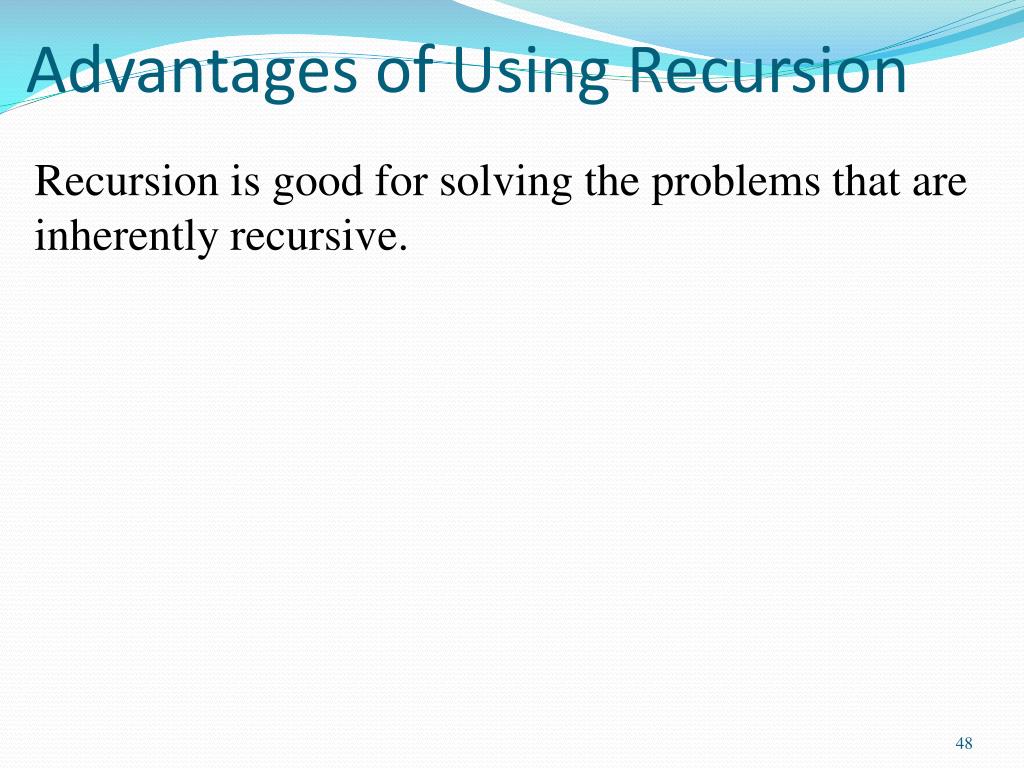 Advantages of Using Recursion

Recursion is good for solving the problems that are inherently recursive.

48